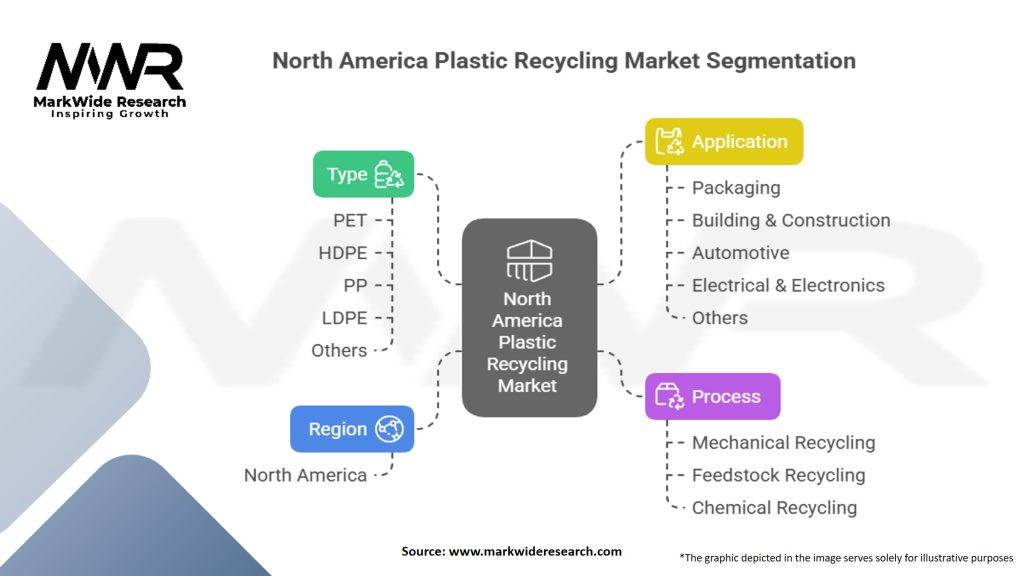 MWR
MarkWide Research
Inspiring Growth

North America Plastic Recycling Market Segmentation

Type
PET
HDPE
PP
LDPE
Others

Region
North America

North America Plastic Recycling Market

Application
Packaging
Building & Construction
Automotive
Electrical & Electronics
Others

Process
Mechanical Recycling
Feedstock Recycling
Chemical Recycling

Source: www.markwideresearch.com

*The graphic depicted in the image serves solely for illustrative purposes